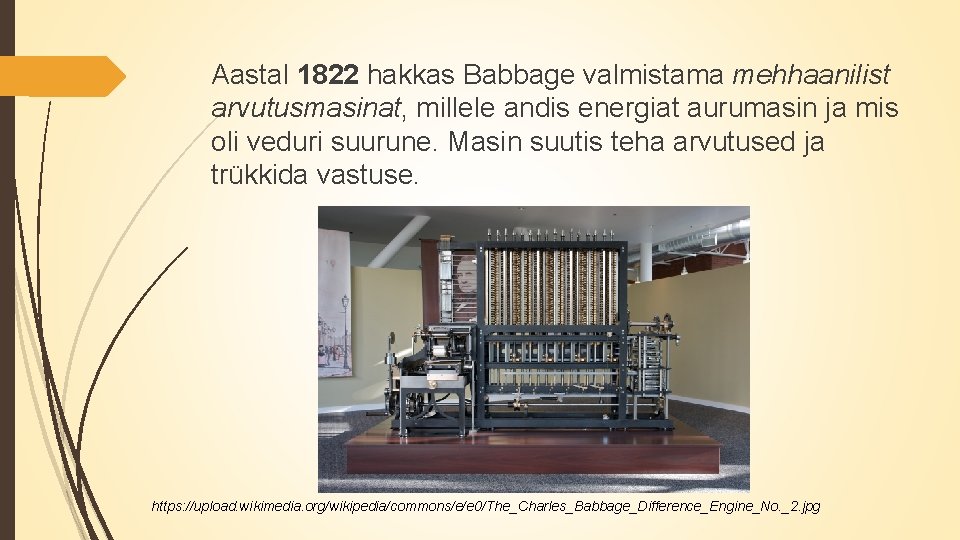 Aastal 1822 hakkas Babbage valmistama mehhaanilist arvutusmasinat, millele andis energiat aurumasin ja mis oli veduri suurune. Masin suutis teha arvutused ja trükkida vastuse.

https://upload.wikimedia.org/wikipedia/commons/e/e0/The_Charles_Babbage_Difference_Engine_No._2.jpg